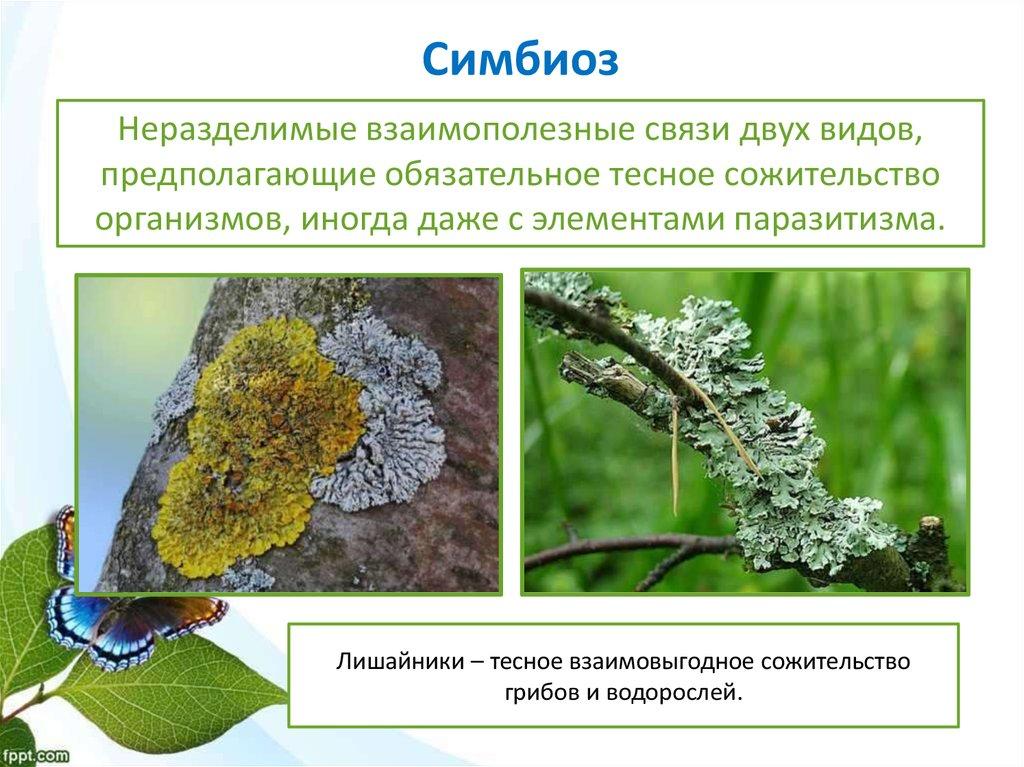 Симбиоз

Неразделимые взаимополезные связи двух видов, предполагающие обязательное тесное сожительство организмов, иногда даже с элементами паразитизма.

Лишайники – тесное взаимовыгодное сожительство грибов и водорослей.

fppt.com